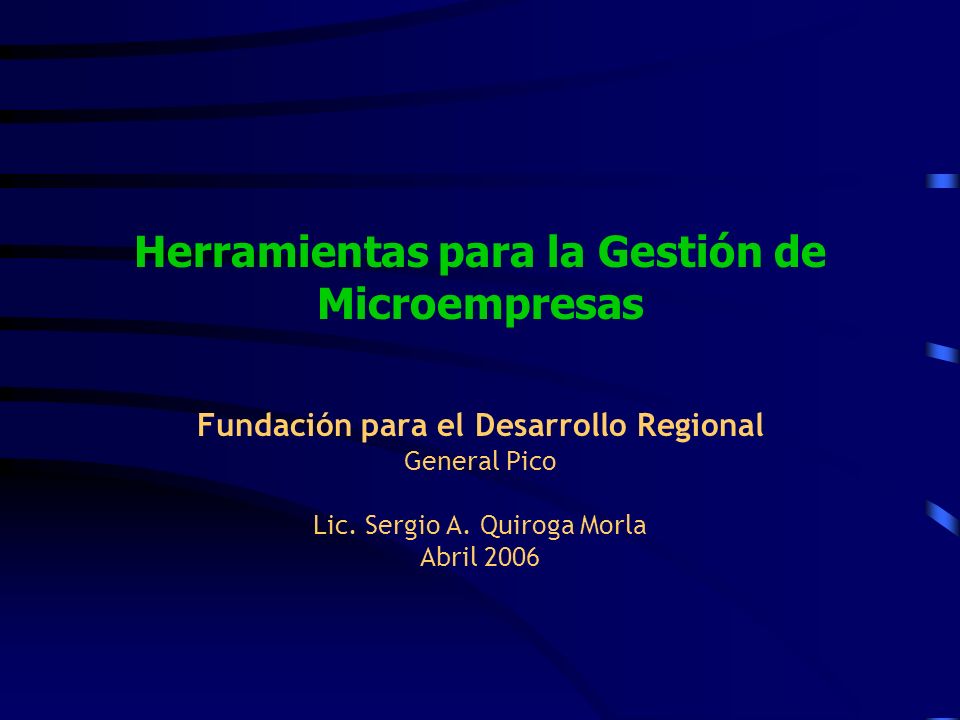 Herramientas para la Gestión de Microempresas

Fundación para el Desarrollo Regional
General Pico

Lic. Sergio A. Quiroga Morla
Abril 2006